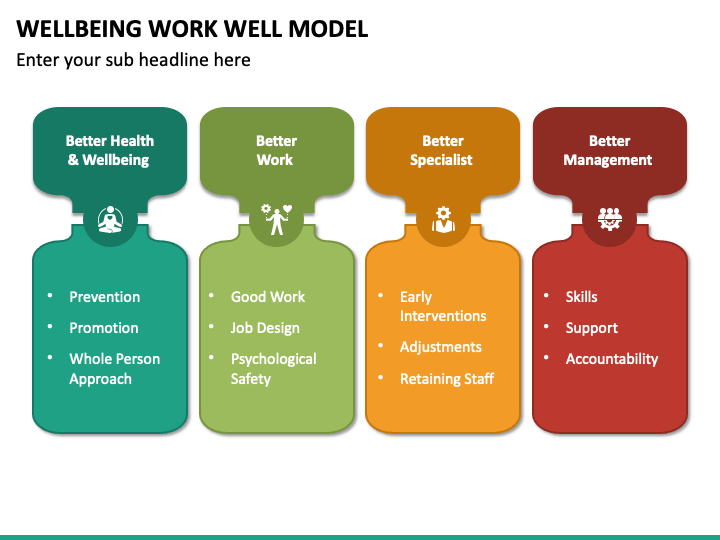 WELLBEING WORK WELL MODEL

Enter your sub headline here

Better Health & Wellbeing

- Prevention
- Promotion
- Whole Person Approach

Better Work

- Good Work
- Job Design
- Psychological Safety

Better Specialist

- Early Interventions
- Adjustments
- Retaining Staff

Better Management

- Skills
- Support
- Accountability